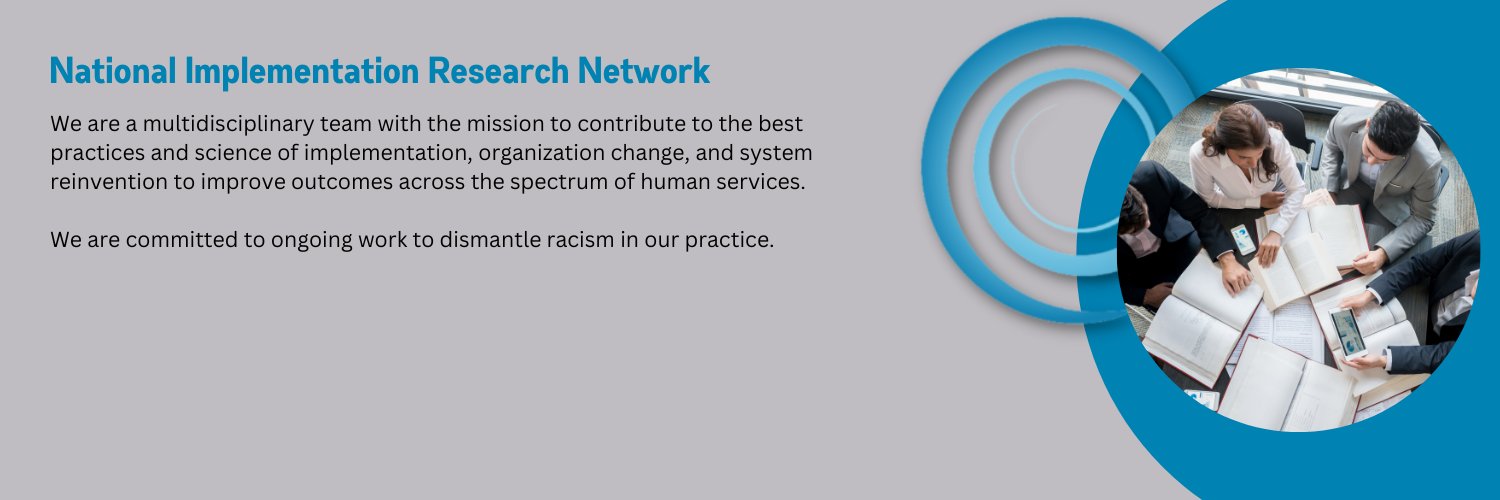 National Implementation Research Network

We are a multidisciplinary team with the mission to contribute to the best practices and science of implementation, organization change, and system reinvention to improve outcomes across the spectrum of human services.

We are committed to ongoing work to dismantle racism in our practice.